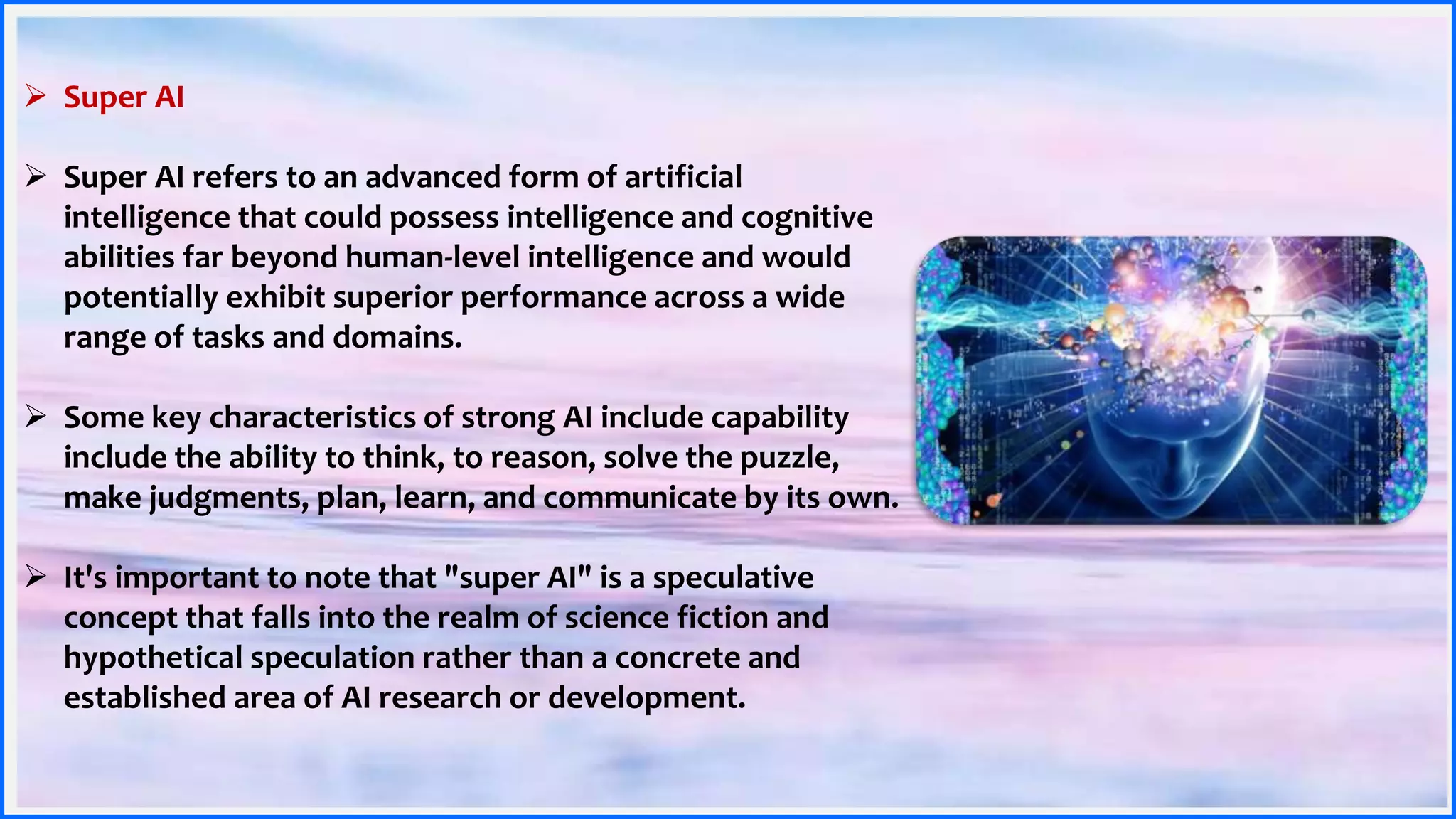 ➢ Super AI

➢ Super AI refers to an advanced form of artificial intelligence that could possess intelligence and cognitive abilities far beyond human-level intelligence and would potentially exhibit superior performance across a wide range of tasks and domains.

➢ Some key characteristics of strong AI include capability include the ability to think, to reason, solve the puzzle, make judgments, plan, learn, and communicate by its own.

➢ It's important to note that "super AI" is a speculative concept that falls into the realm of science fiction and hypothetical speculation rather than a concrete and established area of AI research or development.